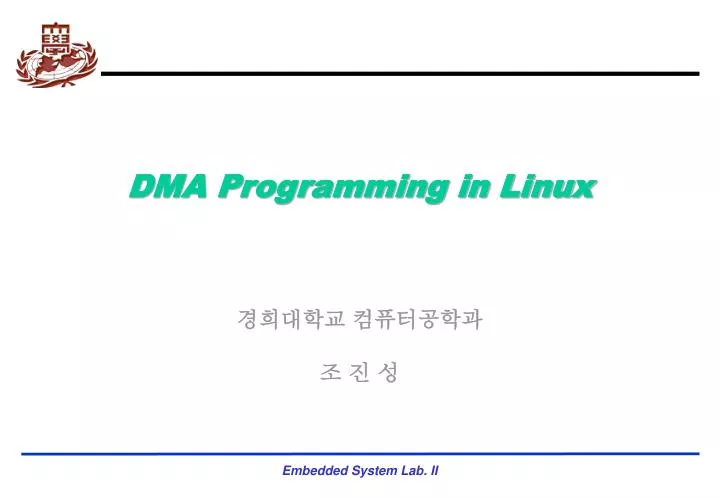 DMA Programming in Linux

경희대학교 컴퓨터공학과

조 진 성

Embedded System Lab. II